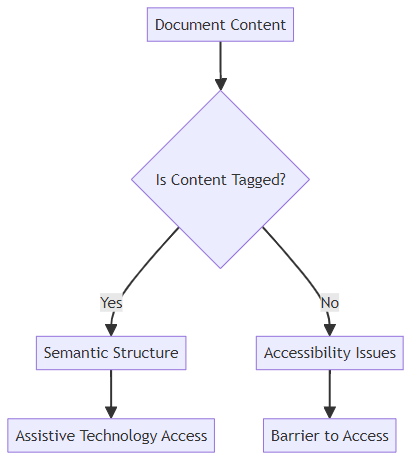 Document Content

Is Content Tagged?

Yes

No

Semantic Structure

Accessibility Issues

Assistive Technology Access

Barrier to Access